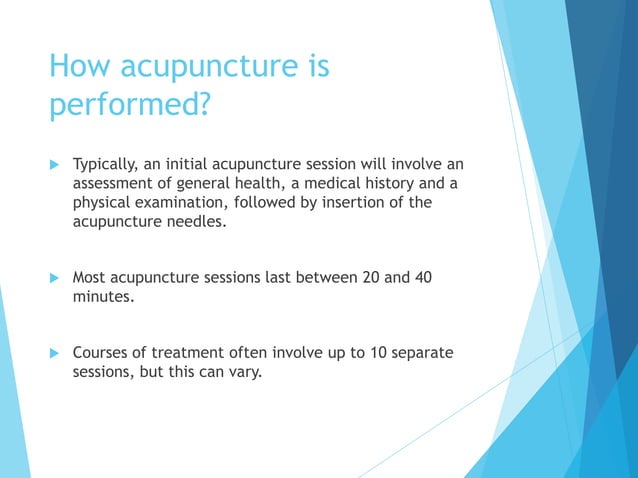 How acupuncture is performed?

Typically, an initial acupuncture session will involve an assessment of general health, a medical history and a physical examination, followed by insertion of the acupuncture needles.

Most acupuncture sessions last between 20 and 40 minutes.

Courses of treatment often involve up to 10 separate sessions, but this can vary.